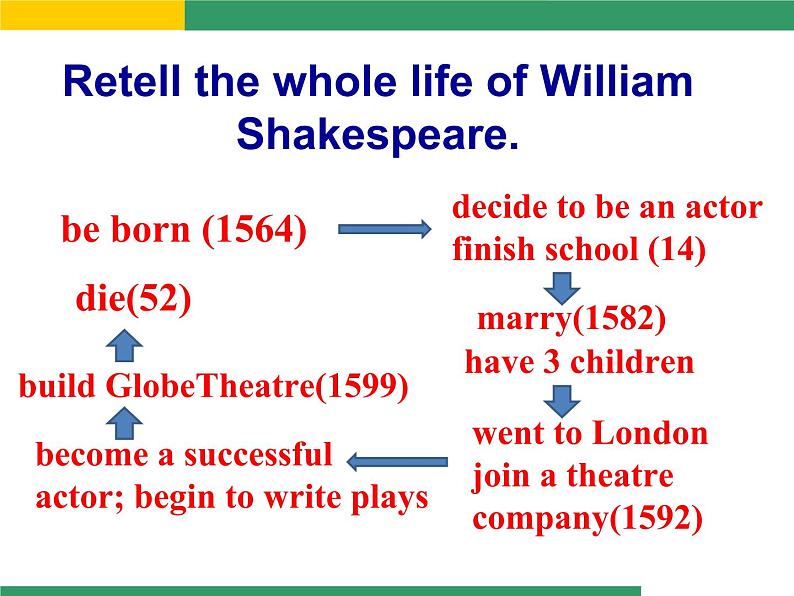 Retell the whole life of William Shakespeare.

be born (1564)

decide to be an actor
finish school (14)

marry(1582)
have 3 children

went to London
join a theatre company(1592)

become a successful actor; begin to write plays

build GlobeTheatre(1599)

die(52)